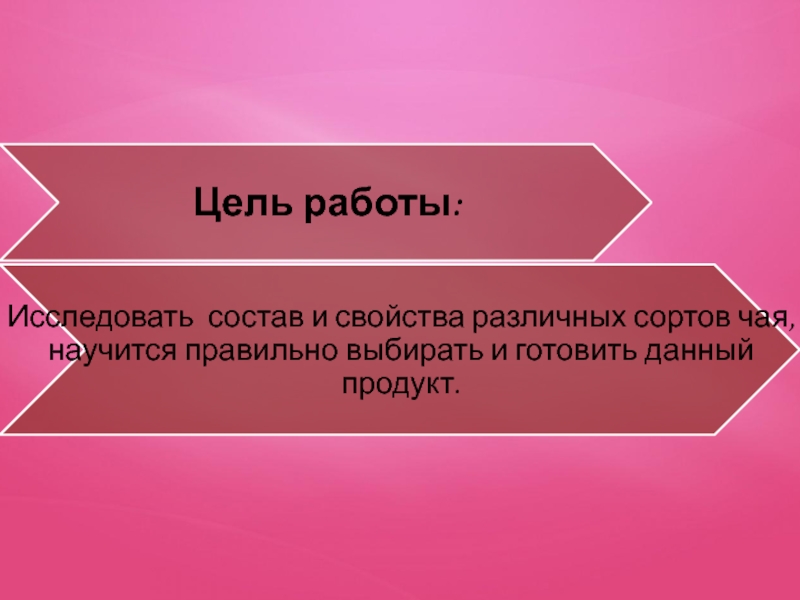 Цель работы:

Исследовать состав и свойства различных сортов чая, научится правильно выбирать и готовить данный продукт.